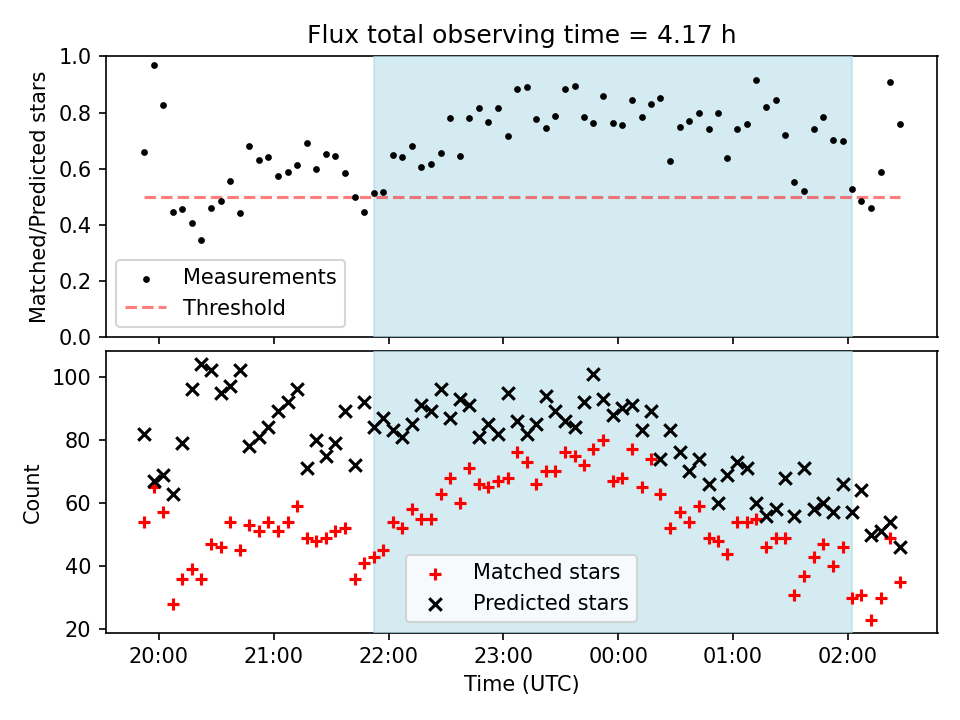 Flux total observing time = 4.17 h

Matched/Predicted stars

1.0
0.8
0.6
0.4
0.2
0.0

Measurements
Threshold

Count

100
80
60
40
20

Matched stars
Predicted stars

20:00
21:00
22:00
23:00
00:00
01:00
02:00

Time (UTC)